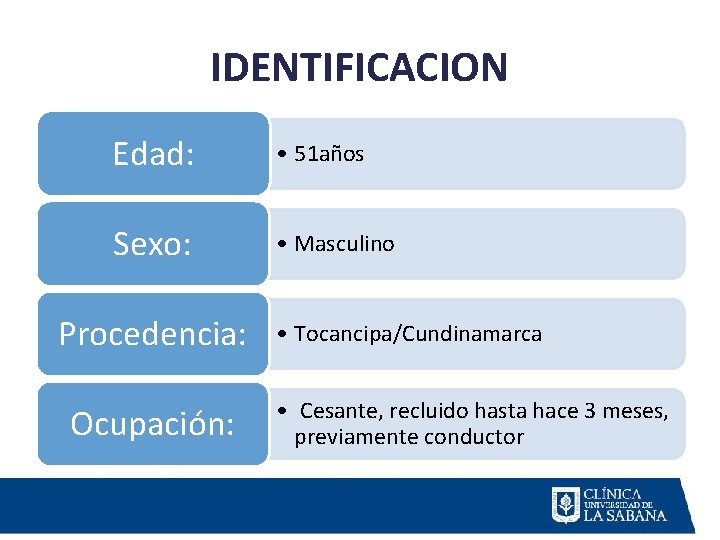 IDENTIFICACION

Edad:
• 51años

Sexo:
• Masculino

Procedencia:
• Tocancipa/Cundinamarca

Ocupación:
• Cesante, recluido hasta hace 3 meses, previamente conductor

CLÍNICA
UNIVERSIDAD DE
LA SABANA